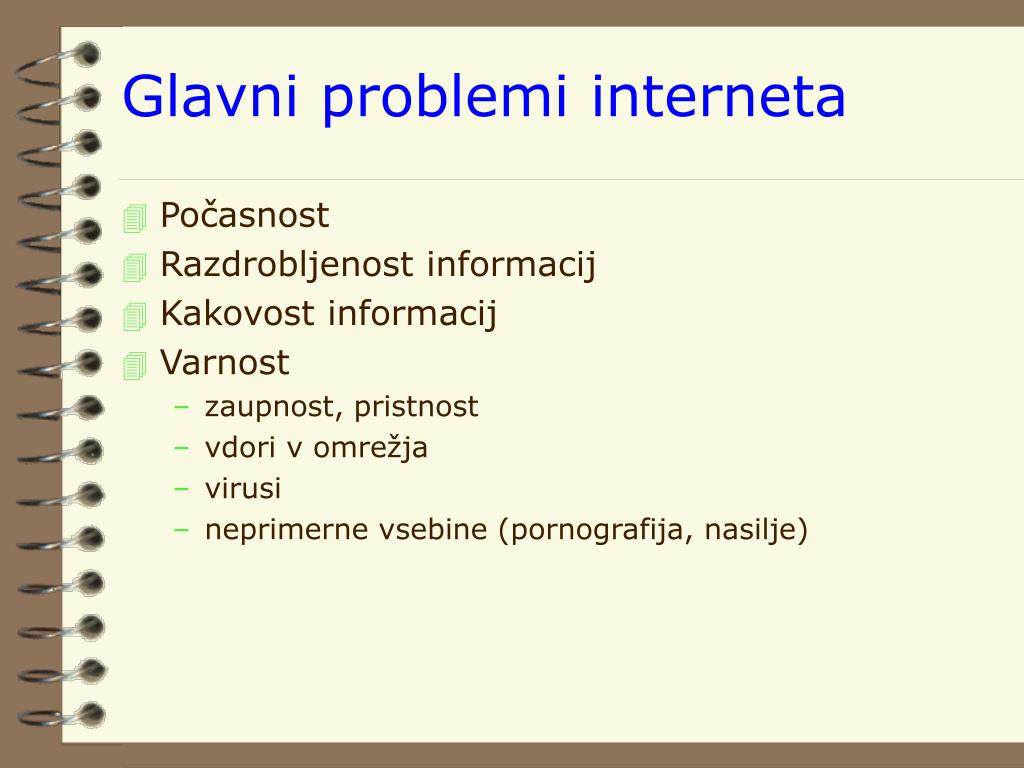 Glavni problemi interneta

Počasnost
Razdrobljenost informacij
Kakovost informacij
Varnost
– zaupnost, pristnost
– vdori v omrežja
– virusi
– neprimerne vsebine (pornografija, nasilje)